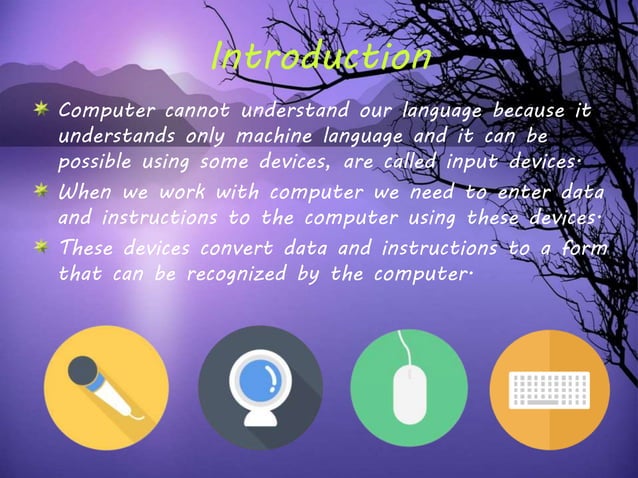 Introduction

Computer cannot understand our language because it understands only machine language and it can be possible using some devices, are called input devices.

When we work with computer we need to enter data and instructions to the computer using these devices.

These devices convert data and instructions to a form that can be recognized by the computer.